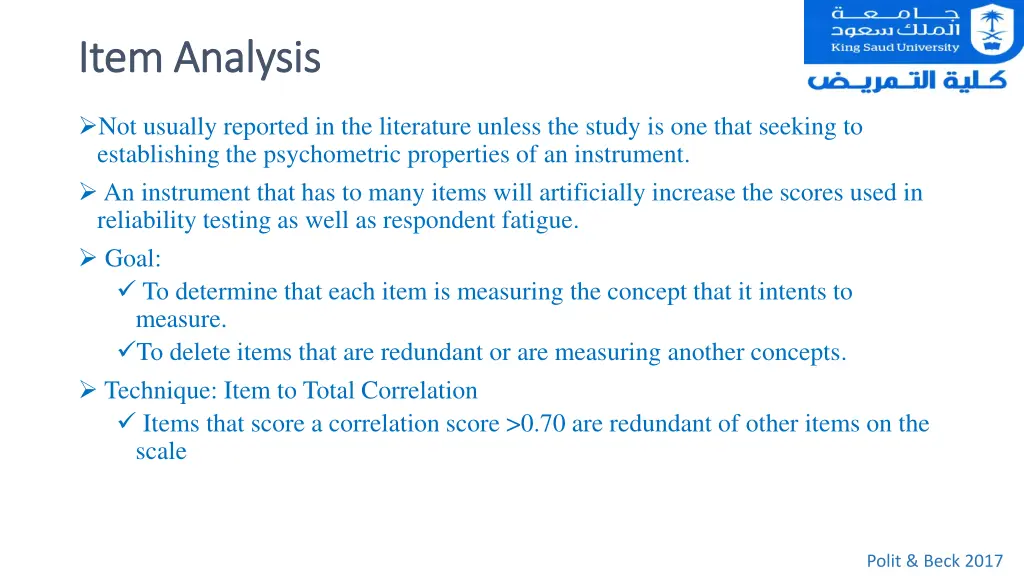 Item Analysis

جامعة الملك سعود
King Saud University

كلية التمريض

➢Not usually reported in the literature unless the study is one that seeking to establishing the psychometric properties of an instrument.

➢ An instrument that has to many items will artificially increase the scores used in reliability testing as well as respondent fatigue.

➢ Goal:

✓ To determine that each item is measuring the concept that it intents to measure.

✓To delete items that are redundant or are measuring another concepts.

➢ Technique: Item to Total Correlation

✓ Items that score a correlation score >0.70 are redundant of other items on the scale

Polit & Beck 2017